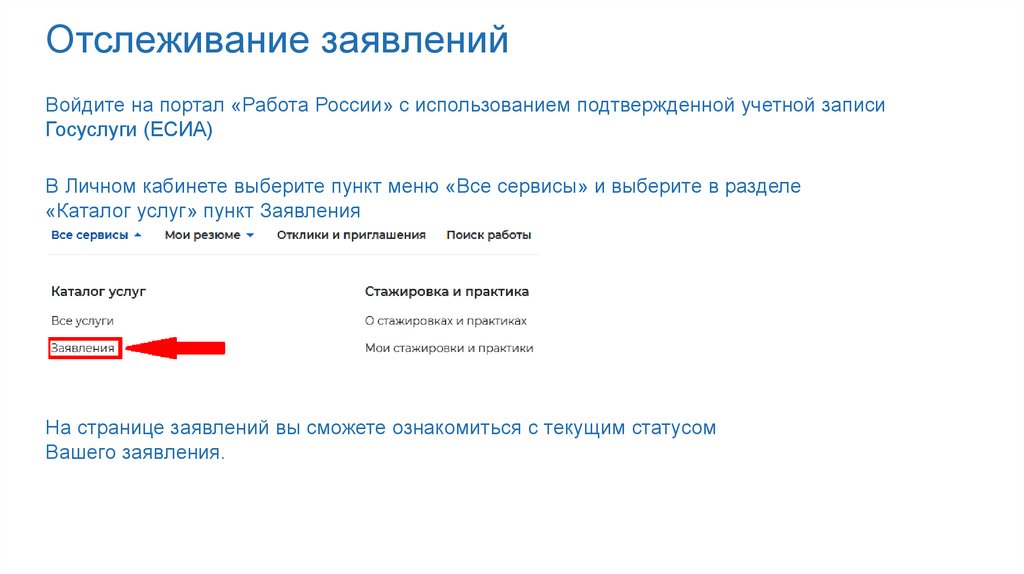 Отслеживание заявлений

Войдите на портал «Работа России» с использованием подтвержденной учетной записи Госуслуги (ЕСИА)

В Личном кабинете выберите пункт меню «Все сервисы» и выберите в разделе «Каталог услуг» пункт Заявления

Все сервисы Мои резюме Отклики и приглашения Поиск работы

Каталог услуг
Все услуги
Заявления

Стажировка и практика
О стажировках и практиках
Мои стажировки и практики

На странице заявлений вы сможете ознакомиться с текущим статусом Вашего заявления.